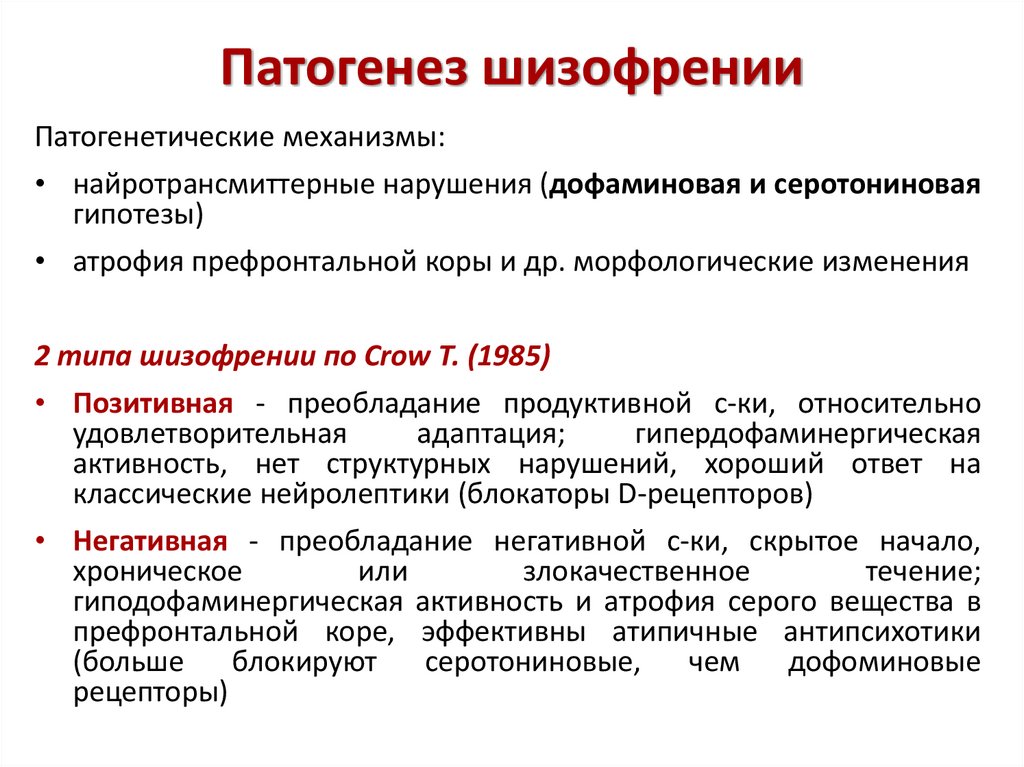 Патогенез шизофрении

Патогенетические механизмы:

• найротрансмиттерные нарушения (дофаминовая и серотониновая гипотезы)

• атрофия префронтальной коры и др. морфологические изменения

2 типа шизофрении по Crow T. (1985)

• Позитивная - преобладание продуктивной с-ки, относительно удовлетворительная адаптация; гипердофаминергическая активность, нет структурных нарушений, хороший ответ на классические нейролептики (блокаторы D-рецепторов)

• Негативная - преобладание негативной с-ки, скрытое начало, хроническое или злокачественное течение; гиподофаминергическая активность и атрофия серого вещества в префронтальной коре, эффективны атипичные антипсихотики (больше блокируют серотониновые, чем дофоминовые рецепторы)